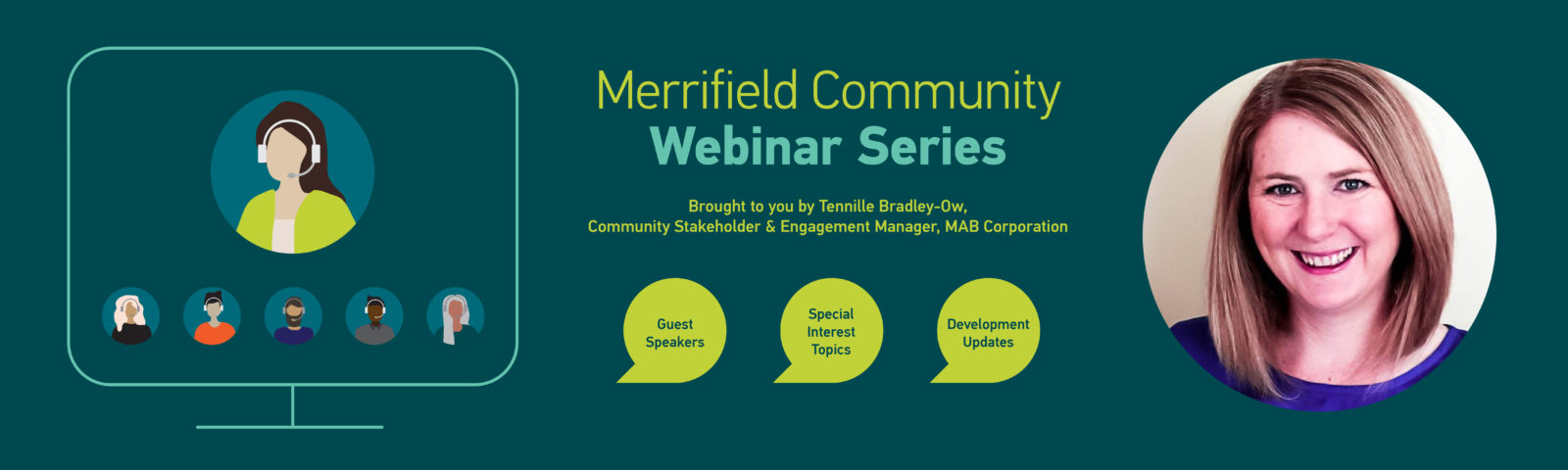 Merrifield Community
Webinar Series

Brought to you by Tennille Bradley-Ow,
Community Stakeholder & Engagement Manager, MAB Corporation

Guest Speakers

Special Interest Topics

Development Updates